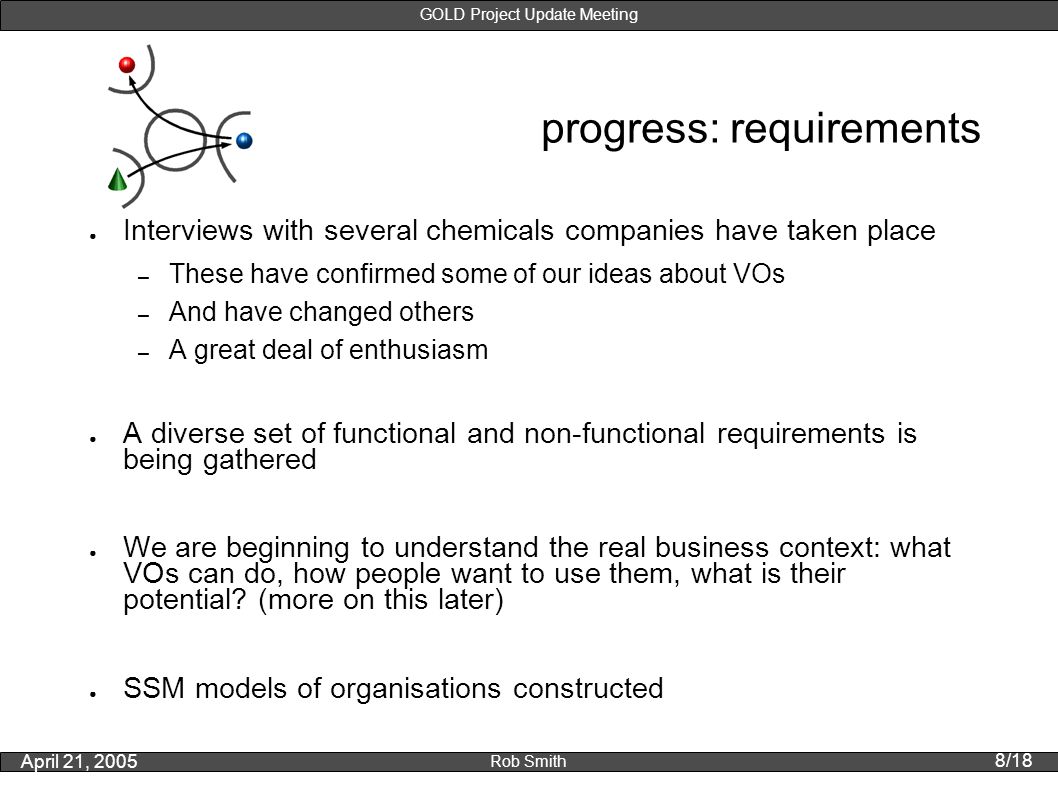 GOLD Project Update Meeting

progress: requirements

● Interviews with several chemicals companies have taken place
 – These have confirmed some of our ideas about VOs
 – And have changed others
 – A great deal of enthusiasm

● A diverse set of functional and non-functional requirements is being gathered

● We are beginning to understand the real business context: what VOs can do, how people want to use them, what is their potential? (more on this later)

● SSM models of organisations constructed

April 21, 2005
Rob Smith
8/18